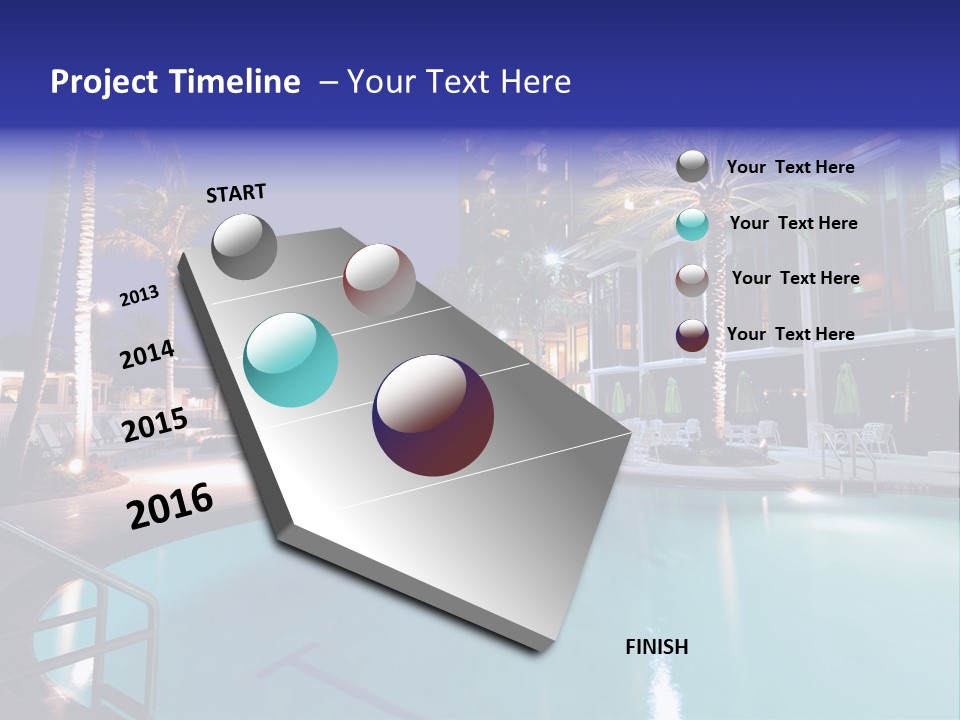 Project Timeline – Your Text Here

START

2013

2014

2015

2016

Your Text Here

Your Text Here

Your Text Here

Your Text Here

FINISH